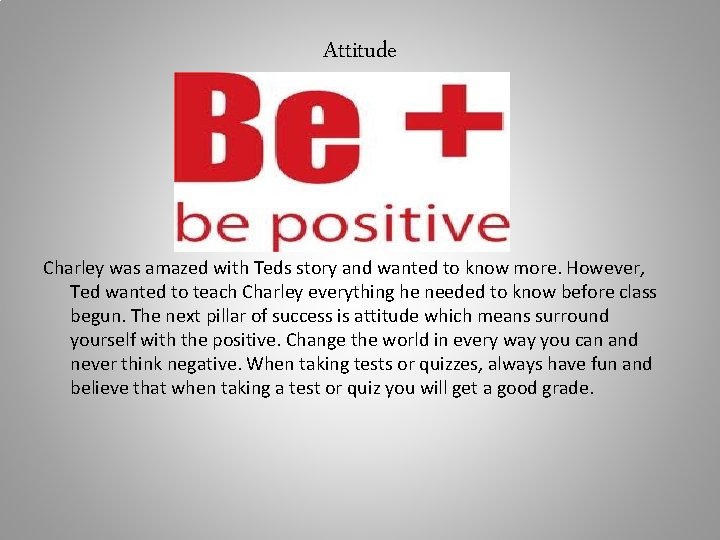 Attitude

Be +

be positive

Charley was amazed with Teds story and wanted to know more. However, Ted wanted to teach Charley everything he needed to know before class begun. The next pillar of success is attitude which means surround yourself with the positive. Change the world in every way you can and never think negative. When taking tests or quizzes, always have fun and believe that when taking a test or quiz you will get a good grade.